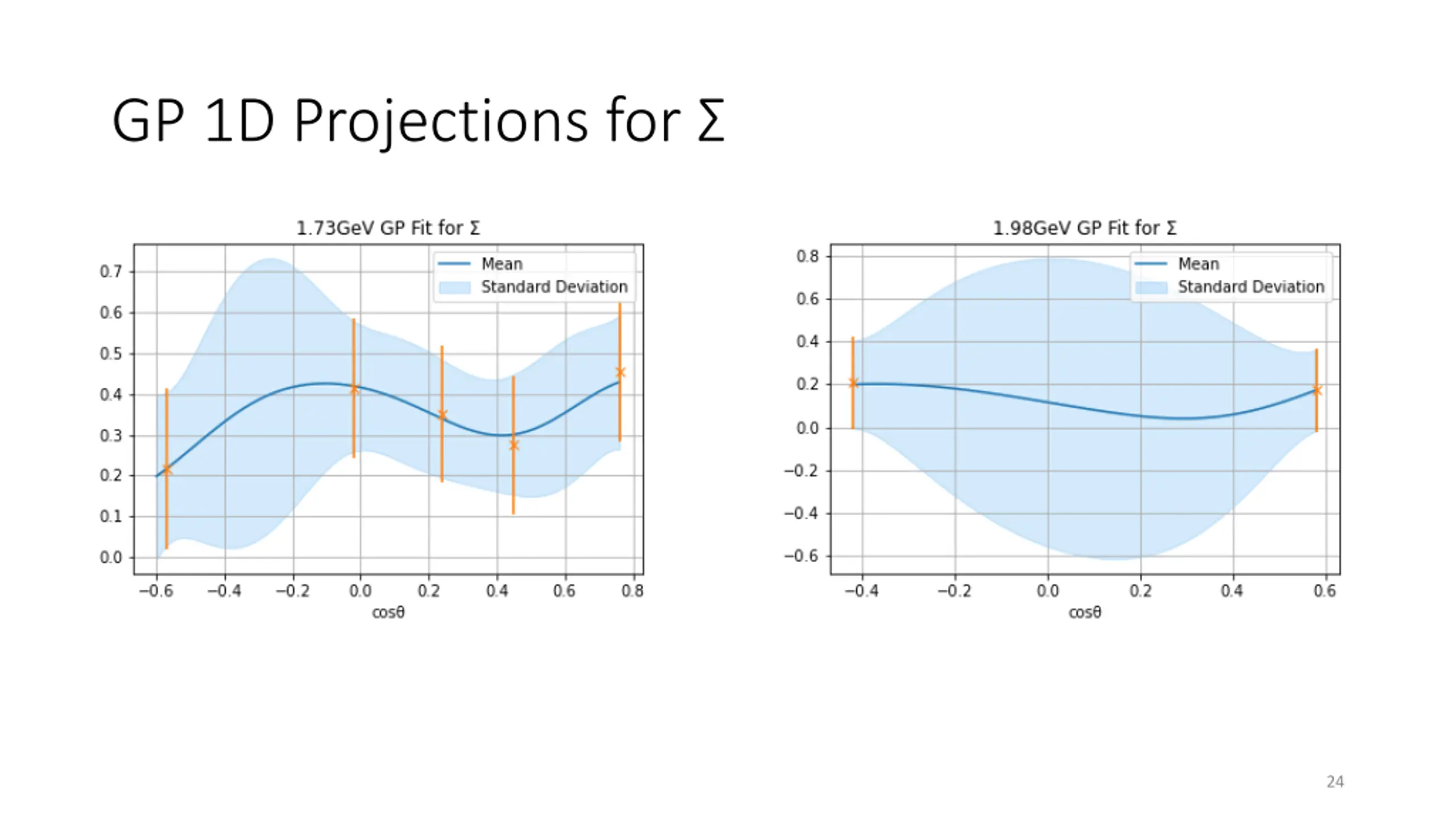 GP 1D Projections for Σ

1.73GeV GP Fit for Σ

Mean
Standard Deviation

0.7
0.6
0.5
0.4
0.3
0.2
0.1
0.0

−0.6 −0.4 −0.2 0.0 0.2 0.4 0.6 0.8

cosθ

1.98GeV GP Fit for Σ

Mean
Standard Deviation

0.8
0.6
0.4
0.2
0.0
−0.2
−0.4
−0.6

−0.4 −0.2 0.0 0.2 0.4 0.6

cosθ

24